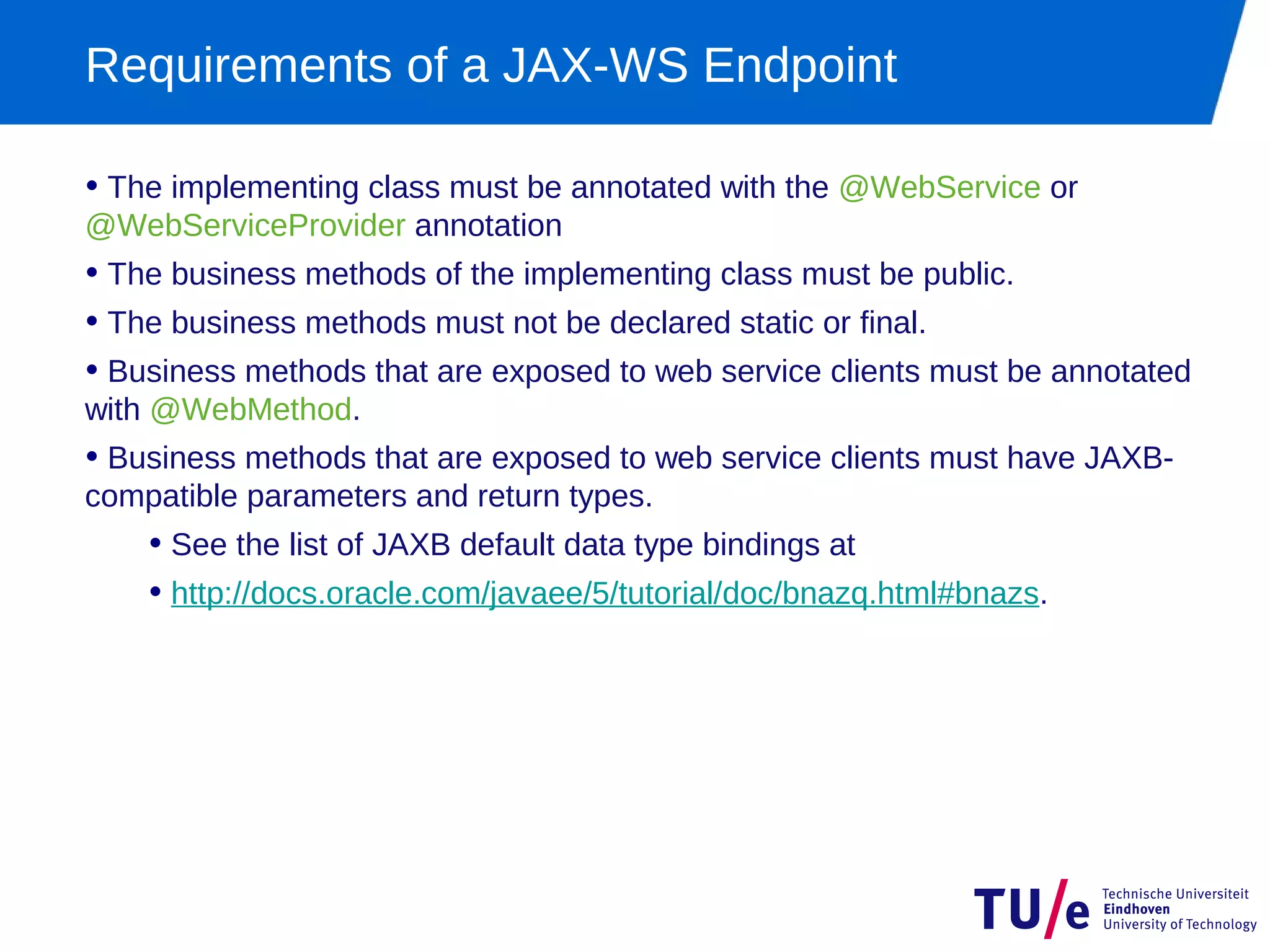 Requirements of a JAX-WS Endpoint

• The implementing class must be annotated with the @WebService or @WebServiceProvider annotation

• The business methods of the implementing class must be public.

• The business methods must not be declared static or final.

• Business methods that are exposed to web service clients must be annotated with @WebMethod.

• Business methods that are exposed to web service clients must have JAXB-compatible parameters and return types.

• See the list of JAXB default data type bindings at

• http://docs.oracle.com/javaee/5/tutorial/doc/bnazq.html#bnazs.

TU/e Technische Universiteit Eindhoven University of Technology